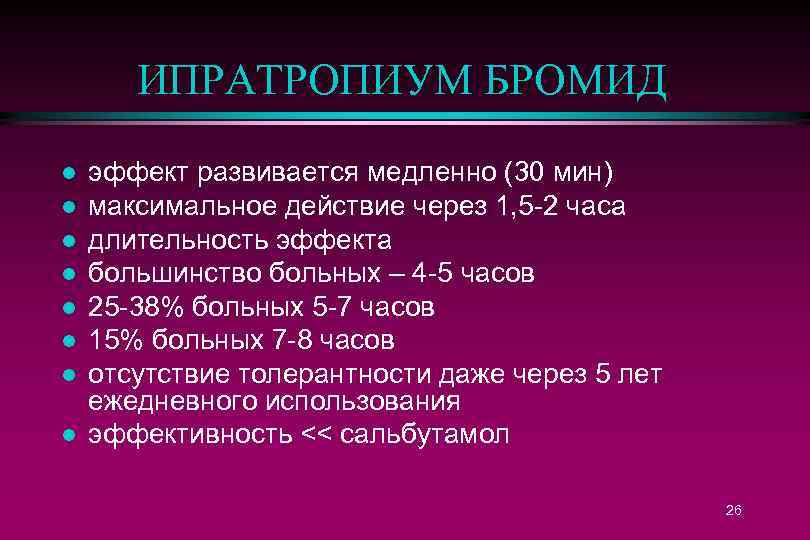 ИПРАТРОПИУМ БРОМИД

- эффект развивается медленно (30 мин)
- максимальное действие через 1,5-2 часа
- длительность эффекта
- большинство больных – 4-5 часов
- 25-38% больных 5-7 часов
- 15% больных 7-8 часов
- отсутствие толерантности даже через 5 лет ежедневного использования
- эффективность << сальбутамол

26